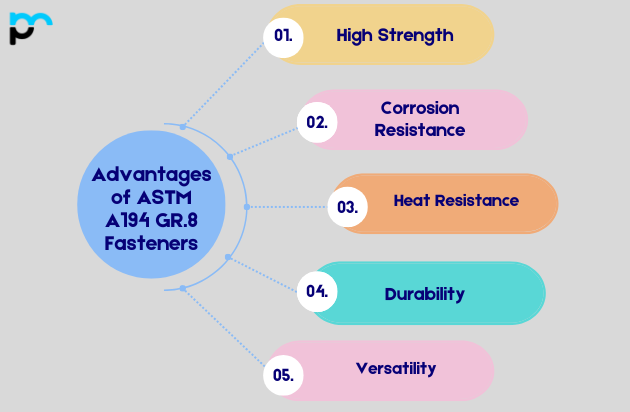 Advantages of ASTM A194 GR.8 Fasteners

01. High Strength

02. Corrosion Resistance

03. Heat Resistance

04. Durability

05. Versatility